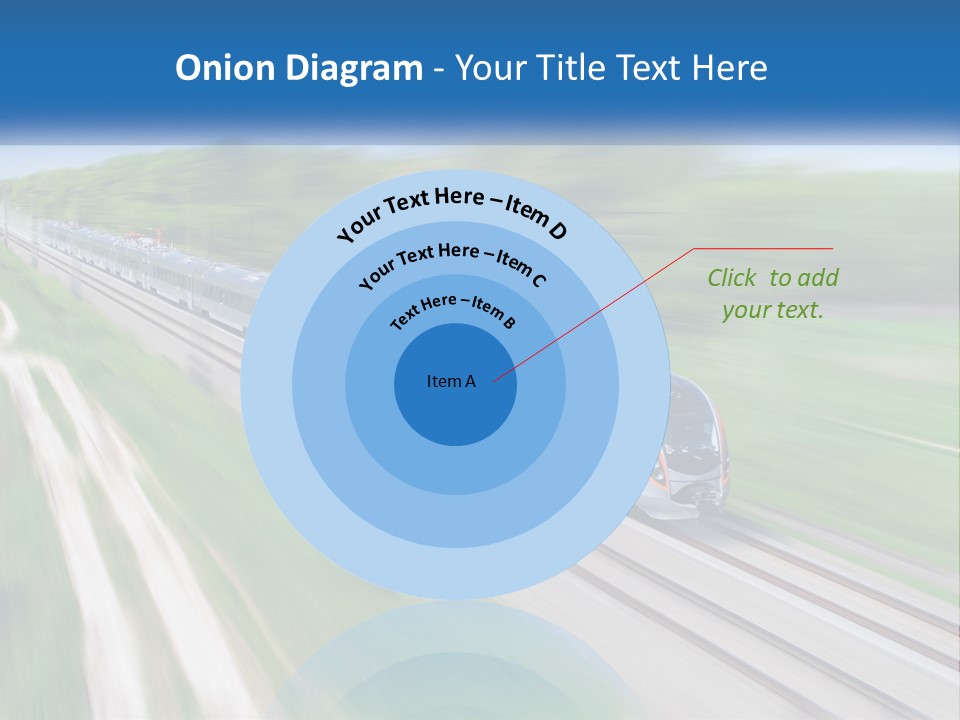 Onion Diagram - Your Title Text Here

Your Text Here – Item D

Your Text Here – Item C

Text Here – Item B

Item A

Click to add your text.